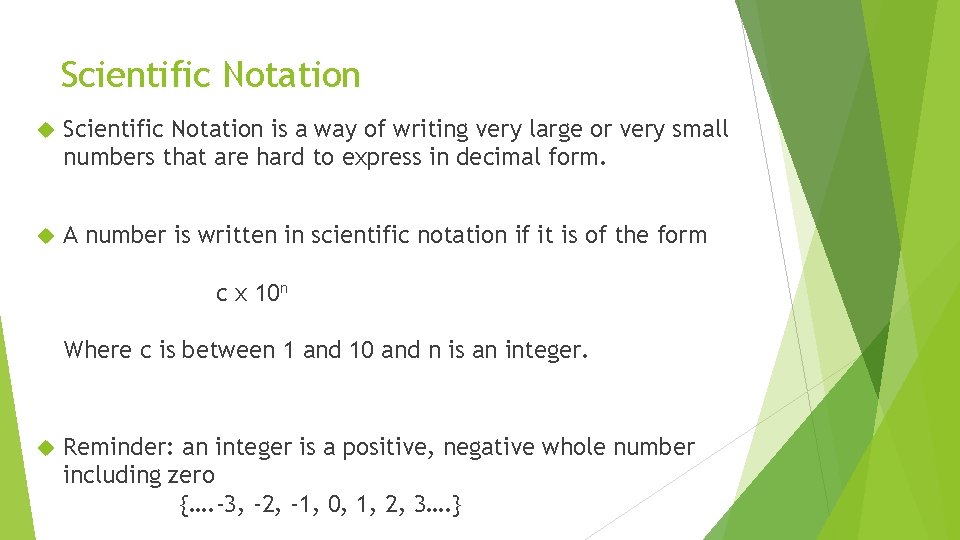 Scientific Notation

Scientific Notation is a way of writing very large or very small numbers that are hard to express in decimal form.

A number is written in scientific notation if it is of the form

$c \times 10^n$

Where c is between 1 and 10 and n is an integer.

Reminder: an integer is a positive, negative whole number including zero

{….-3, -2, -1, 0, 1, 2, 3….}